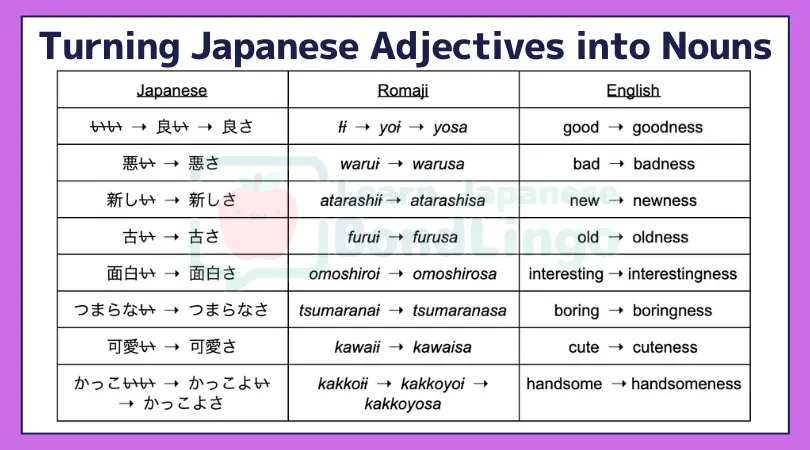 Turning Japanese Adjectives into Nouns

| Japanese | Romaji | English |
|---|---|---|
| いい → 良い → 良さ | ii → yoi → yosa | good → goodness |
| 悪い → 悪さ | warui → warusa | bad → badness |
| 新しい → 新しさ | atarashii → atarashisa | new → newness |
| 古い → 古さ | furui → furusa | old → oldness |
| 面白い → 面白さ | omoshiroi → omoshirosa | interesting → interestingness |
| つまらない → つまらなさ | tsumaranai → tsumaranasa | boring → boringness |
| 可愛い → 可愛さ | kawaii → kawaisa | cute → cuteness |
| かっこいい → かっこよい → かっこよさ | kakkoii → kakkoyoi → kakkoyosa | handsome → handsomeness |

Learn Japanese BondLingo